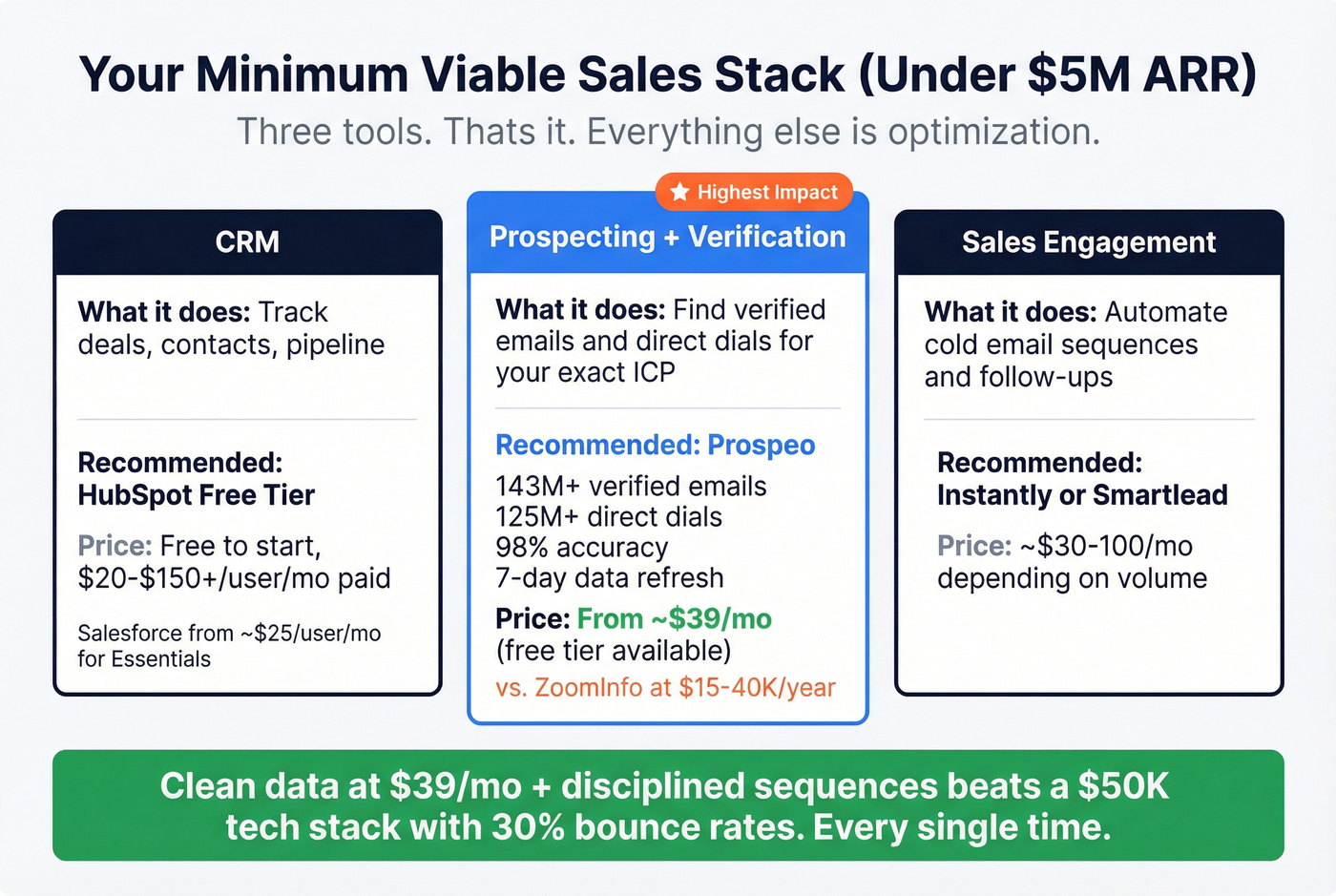 Your Minimum Viable Sales Stack (Under \$5M ARR)

Three tools. Thats it. Everything else is optimization.

CRM

What it does: Track deals, contacts, pipeline

Recommended: HubSpot Free Tier

Price: Free to start, \$20-\$150+/user/mo paid

Salesforce from ~\$25/user/mo for Essentials

Highest Impact

Prospecting + Verification

What it does: Find verified emails and direct dials for your exact ICP

Recommended: Prospeo

143M+ verified emails
125M+ direct dials
98% accuracy
7-day data refresh

Price: From ~\$39/mo (free tier available)

vs. ZoomInfo at \$15-40K/year

Sales Engagement

What it does: Automate cold email sequences and follow-ups

Recommended: Instantly or Smartlead

Price: ~\$30-100/mo depending on volume

Clean data at \$39/mo + disciplined sequences beats a \$50K tech stack with 30% bounce rates. Every single time.